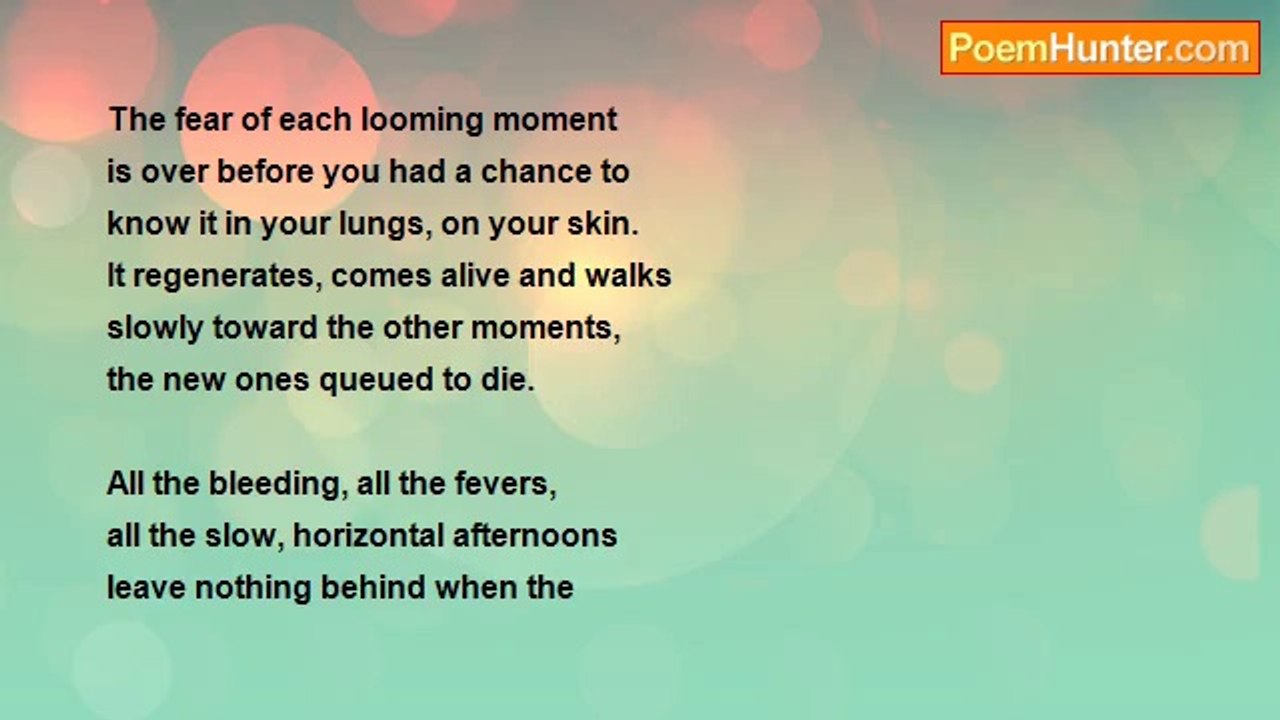 PoemHunter.com

The fear of each looming moment
is over before you had a chance to
know it in your lungs, on your skin.
It regenerates, comes alive and walks
slowly toward the other moments,
the new ones queued to die.

All the bleeding, all the fevers,
all the slow, horizontal afternoons
leave nothing behind when the